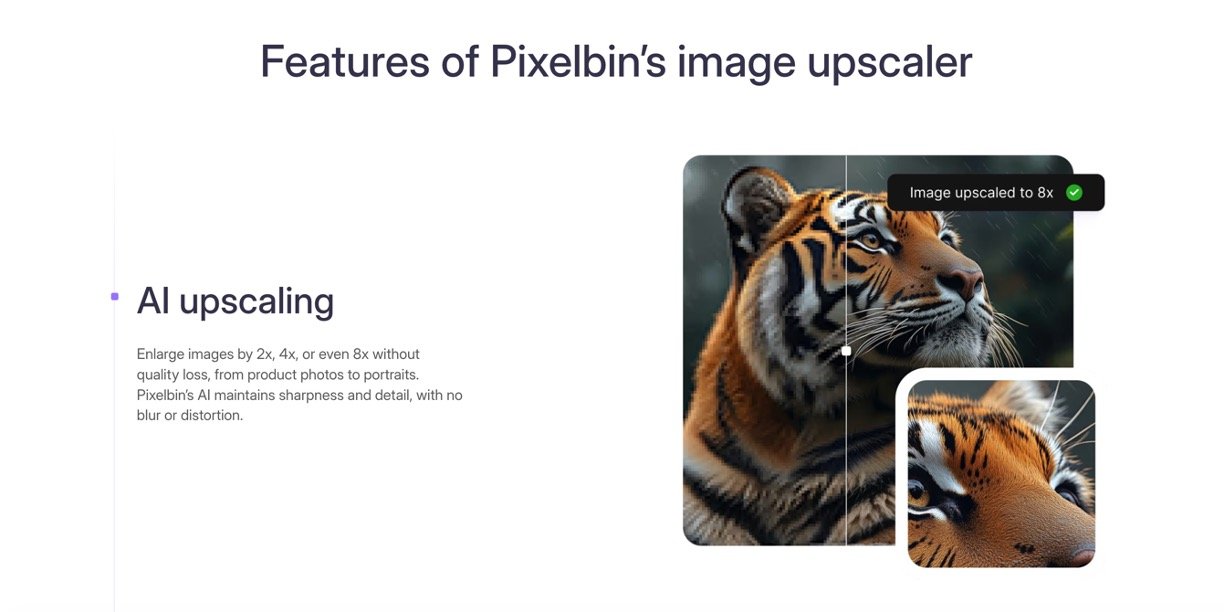 Features of Pixelbin's image upscaler

AI upscaling

Enlarge images by 2x, 4x, or even 8x without quality loss, from product photos to portraits. Pixelbin's AI maintains sharpness and detail, with no blur or distortion.

Image upscaled to 8x